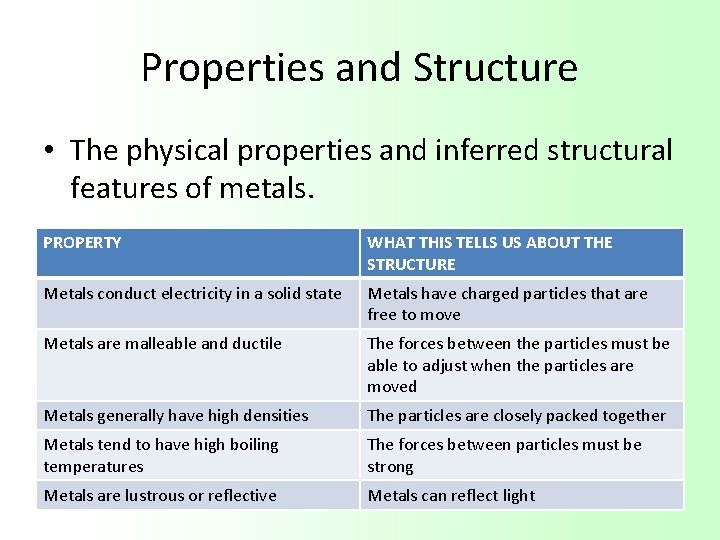 Properties and Structure

• The physical properties and inferred structural features of metals.

| PROPERTY | WHAT THIS TELLS US ABOUT THE STRUCTURE |
|---|---|
| Metals conduct electricity in a solid state | Metals have charged particles that are free to move |
| Metals are malleable and ductile | The forces between the particles must be able to adjust when the particles are moved |
| Metals generally have high densities | The particles are closely packed together |
| Metals tend to have high boiling temperatures | The forces between particles must be strong |
| Metals are lustrous or reflective | Metals can reflect light |